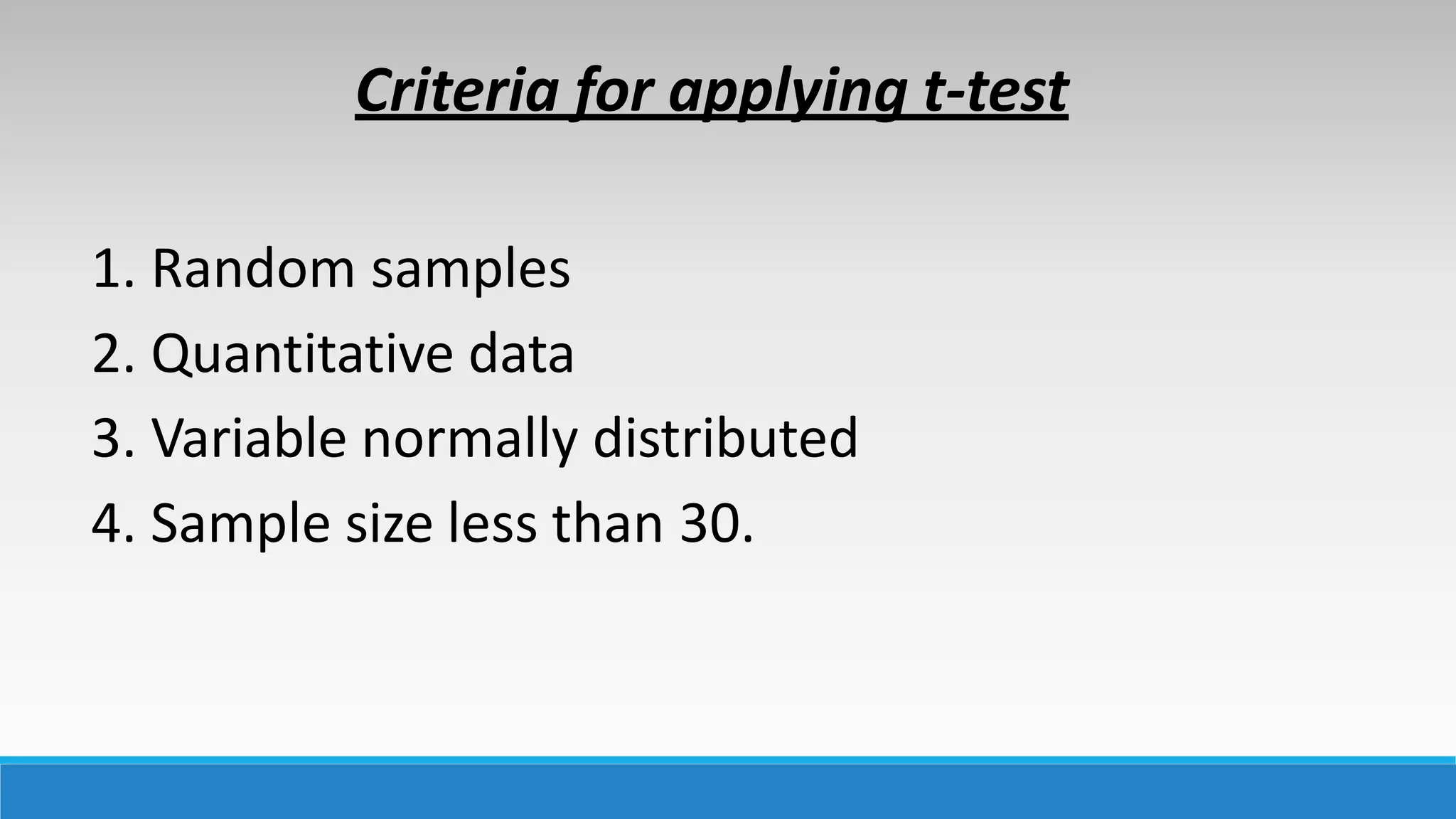 Criteria for applying t-test

1. Random samples
2. Quantitative data
3. Variable normally distributed
4. Sample size less than 30.